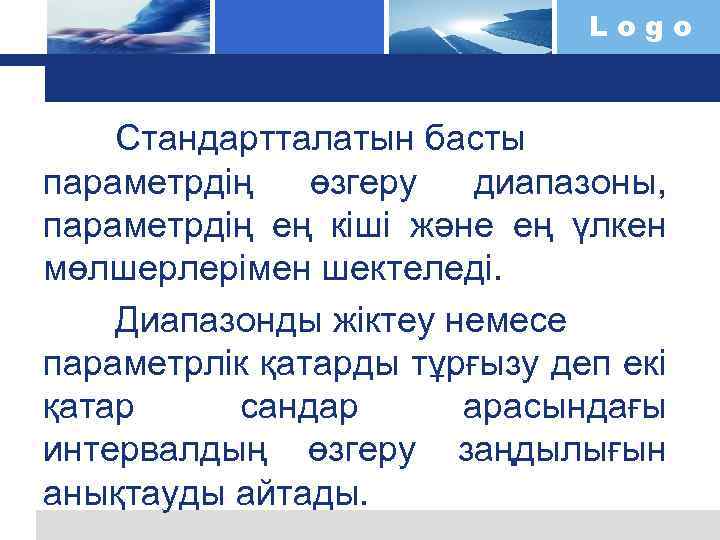 Logo

Стандартталатын басты параметрдің өзгеру диапазоны, параметрдің ең кіші және ең үлкен мөлшерлерімен шектеледі.

Диапазонды жіктеу немесе параметрлік қатарды тұрғызу деп екі қатар сандар арасындағы интервалдың өзгеру заңдылығын анықтауды айтады.